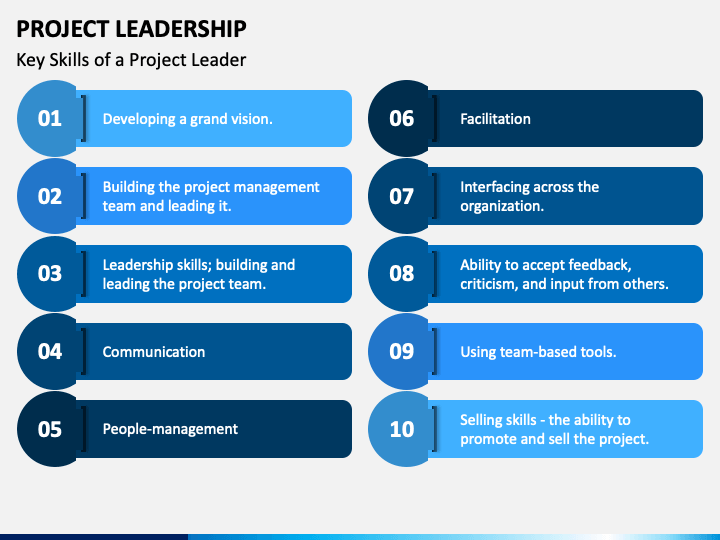 PROJECT LEADERSHIP

Key Skills of a Project Leader

01 Developing a grand vision.

02 Building the project management team and leading it.

03 Leadership skills; building and leading the project team.

04 Communication

05 People-management

06 Facilitation

07 Interfacing across the organization.

08 Ability to accept feedback, criticism, and input from others.

09 Using team-based tools.

10 Selling skills - the ability to promote and sell the project.